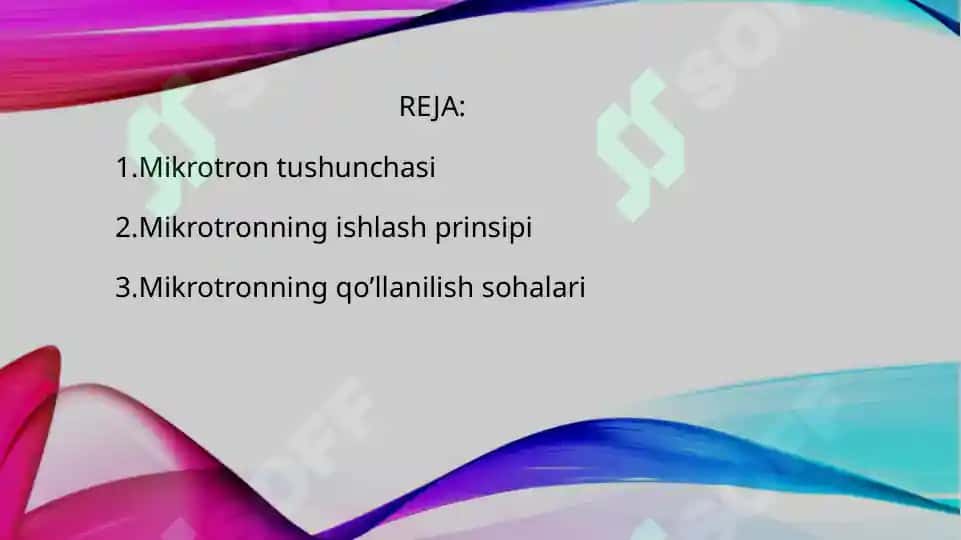 REJA:

1.Mikrotron tushunchasi

2.Mikrotronning ishlash prinsipi

3.Mikrotronning qo’llanilish sohalari